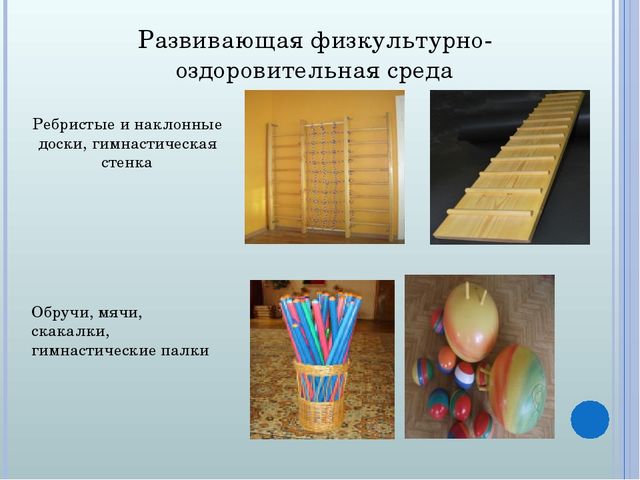 Развивающая физкультурно-оздоровительная среда

Ребристые и наклонные доски, гимнастическая стенка

Обручи, мячи, скакалки, гимнастические палки